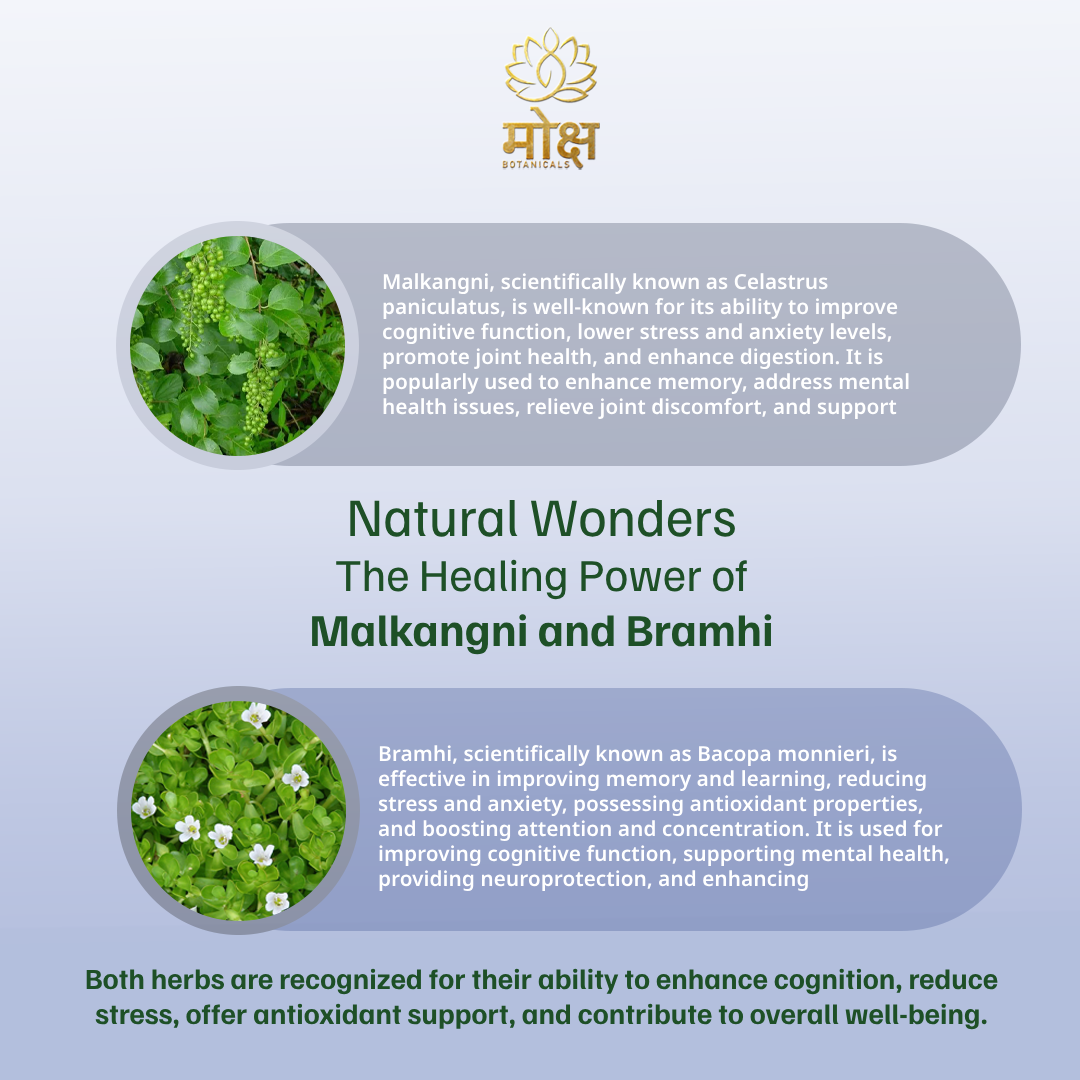 मोक्ष
BOTANICALS

Malkangni, scientifically known as Celastrus paniculatus, is well-known for its ability to improve cognitive function, lower stress and anxiety levels, promote joint health, and enhance digestion. It is popularly used to enhance memory, address mental health issues, relieve joint discomfort, and support

Natural Wonders
The Healing Power of
Malkangni and Bramhi

Bramhi, scientifically known as Bacopa monnieri, is effective in improving memory and learning, reducing stress and anxiety, possessing antioxidant properties, and boosting attention and concentration. It is used for improving cognitive function, supporting mental health, providing neuroprotection, and enhancing

Both herbs are recognized for their ability to enhance cognition, reduce stress, offer antioxidant support, and contribute to overall well-being.